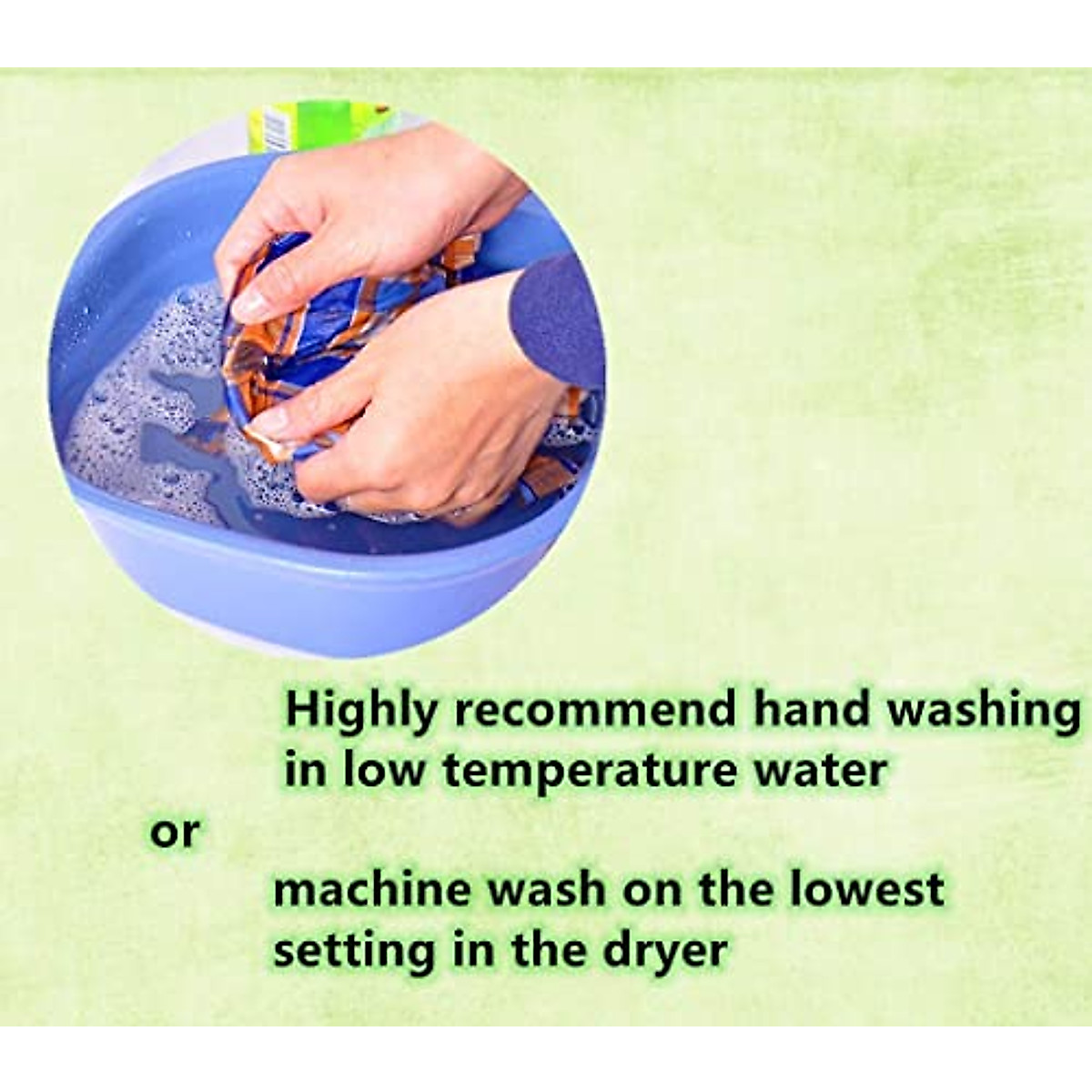 Highly recommend hand washing in low temperature water

or

machine wash on the lowest setting in the dryer